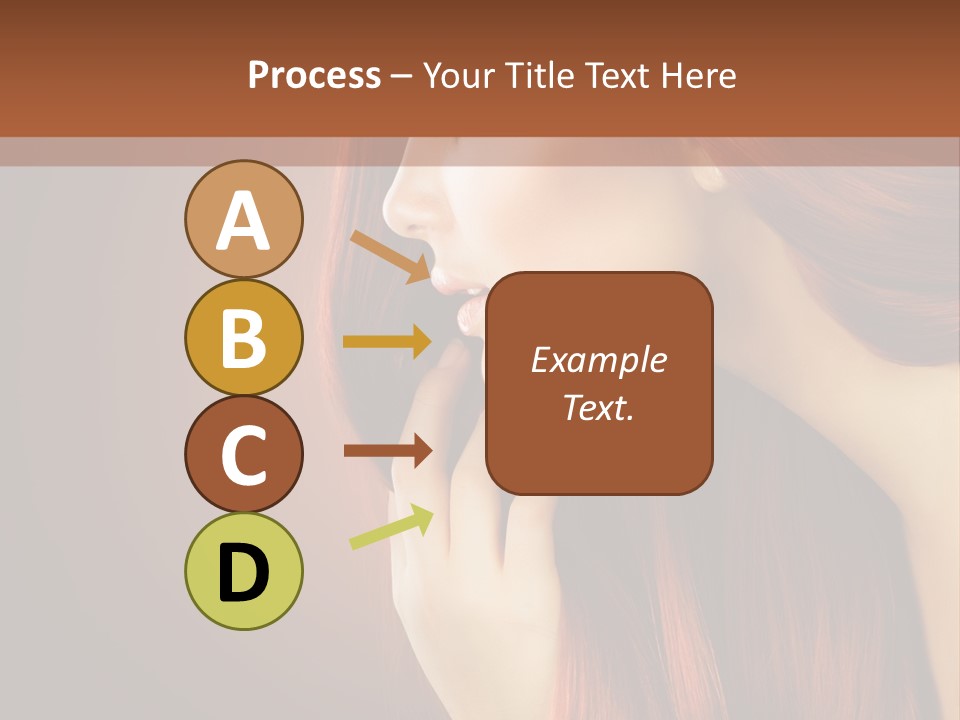 Process – Your Title Text Here

A

B

C

D

Example Text.